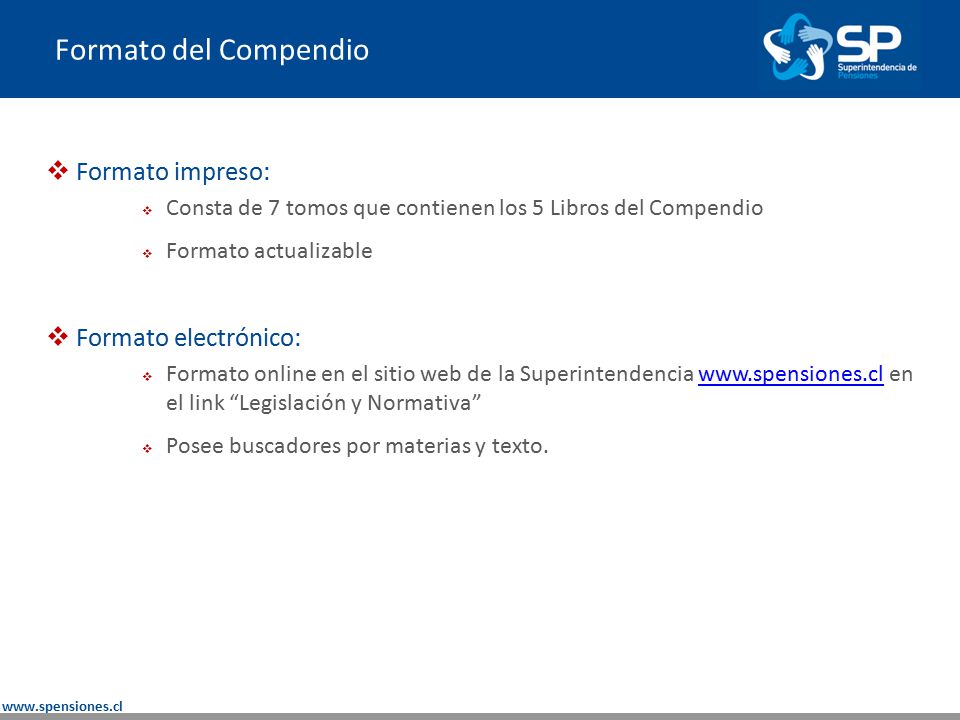 Formato del Compendio

SP
Superintendencia de Pensiones

❖ Formato impreso:

❖ Consta de 7 tomos que contienen los 5 Libros del Compendio

❖ Formato actualizable

❖ Formato electrónico:

❖ Formato online en el sitio web de la Superintendencia www.spensiones.cl en el link “Legislación y Normativa”

❖ Posee buscadores por materias y texto.

www.spensiones.cl